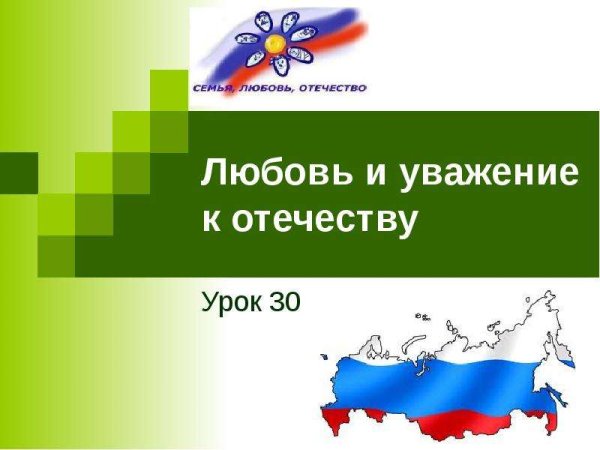 СЕМЬЯ, ЛЮБОВЬ, ОТЕЧЕСТВО

Любовь и уважение к отечеству

Урок 30